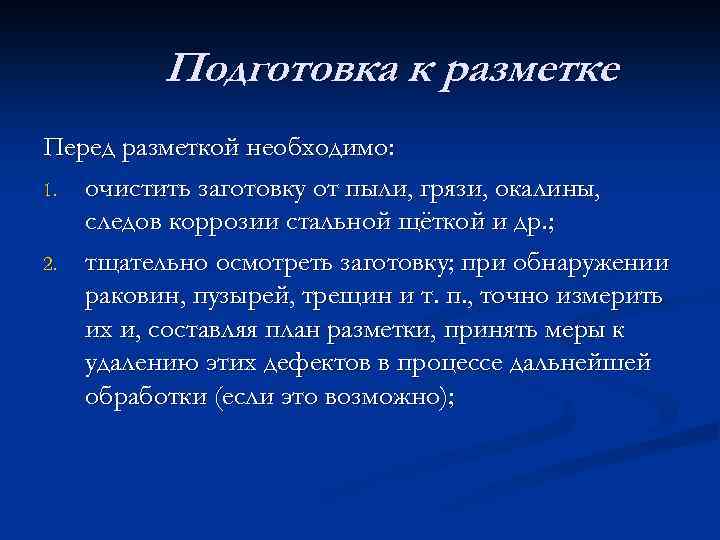 Подготовка к разметке

Перед разметкой необходимо:

1. очистить заготовку от пыли, грязи, окалины, следов коррозии стальной щёткой и др.;
2. тщательно осмотреть заготовку; при обнаружении раковин, пузырей, трещин и т. п., точно измерить их и, составляя план разметки, принять меры к удалению этих дефектов в процессе дальнейшей обработки (если это возможно);